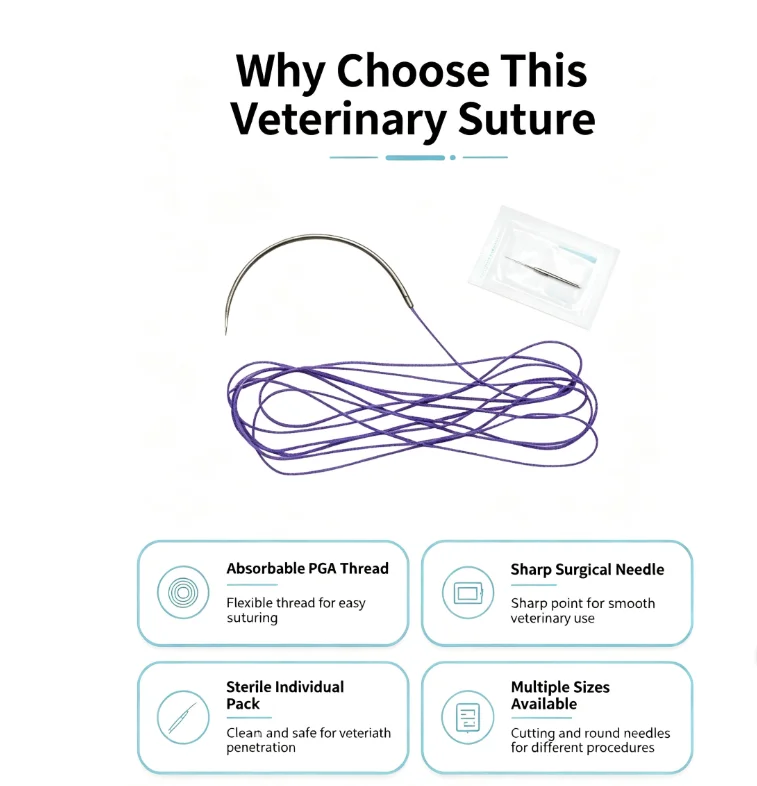 Why Choose This Veterinary Suture

Absorbable PGA Thread

Flexible thread for easy suturing

Sharp Surgical Needle

Sharp point for smooth veterinary use

Sterile Individual Pack

Clean and safe for veteriath penetration

Multiple Sizes Available

Cutting and round needles for different procedures